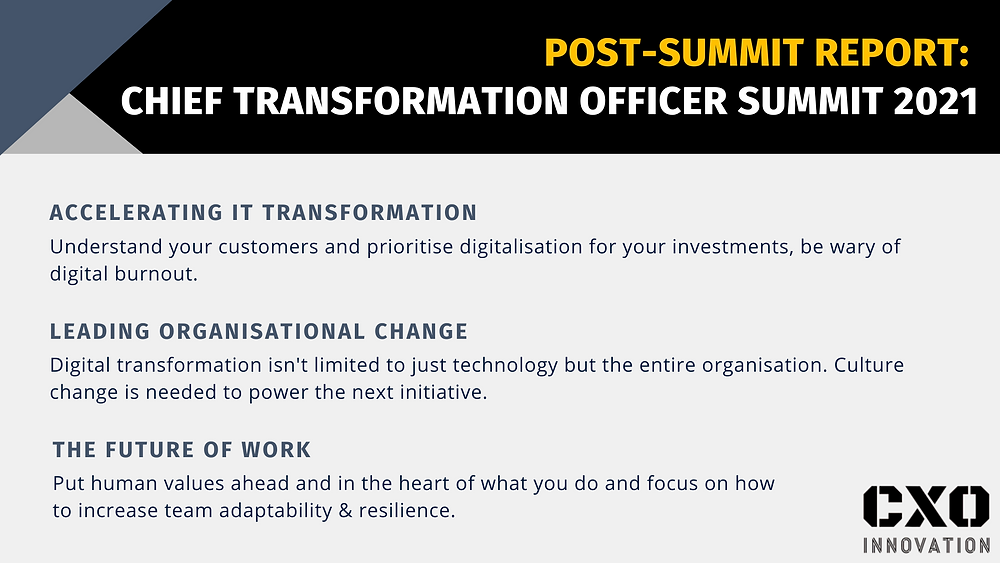 POST-SUMMIT REPORT:
CHIEF TRANSFORMATION OFFICER SUMMIT 2021

ACCELERATING IT TRANSFORMATION

Understand your customers and prioritise digitalisation for your investments, be wary of digital burnout.

LEADING ORGANISATIONAL CHANGE

Digital transformation isn't limited to just technology but the entire organisation. Culture change is needed to power the next initiative.

THE FUTURE OF WORK

Put human values ahead and in the heart of what you do and focus on how to increase team adaptability & resilience.

CXO
INNOVATION